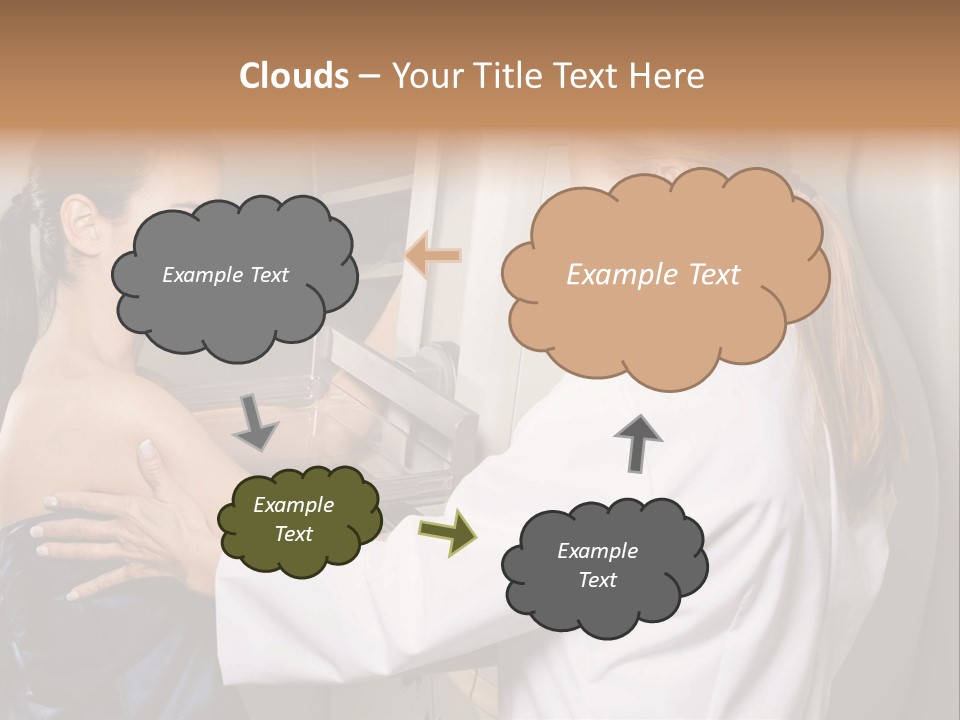 Clouds – Your Title Text Here

Example Text

Example Text

Example Text

Example Text